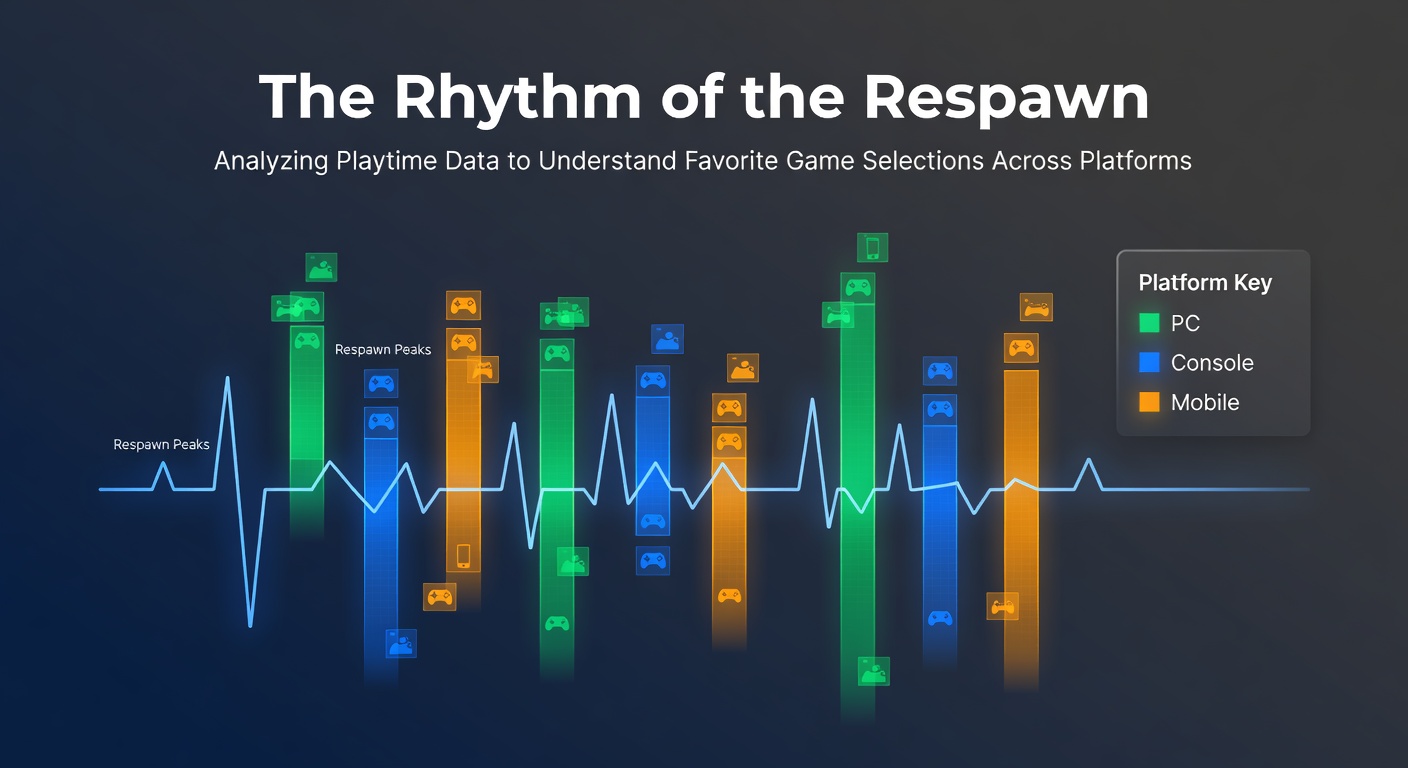 The Rhythm of the Respawn

Analyzing Playtime Data to Understand Favorite Game Selections Across Platforms

Respawn Peaks

Respawn Peaks

Platform Key
PC
Console
Mobile